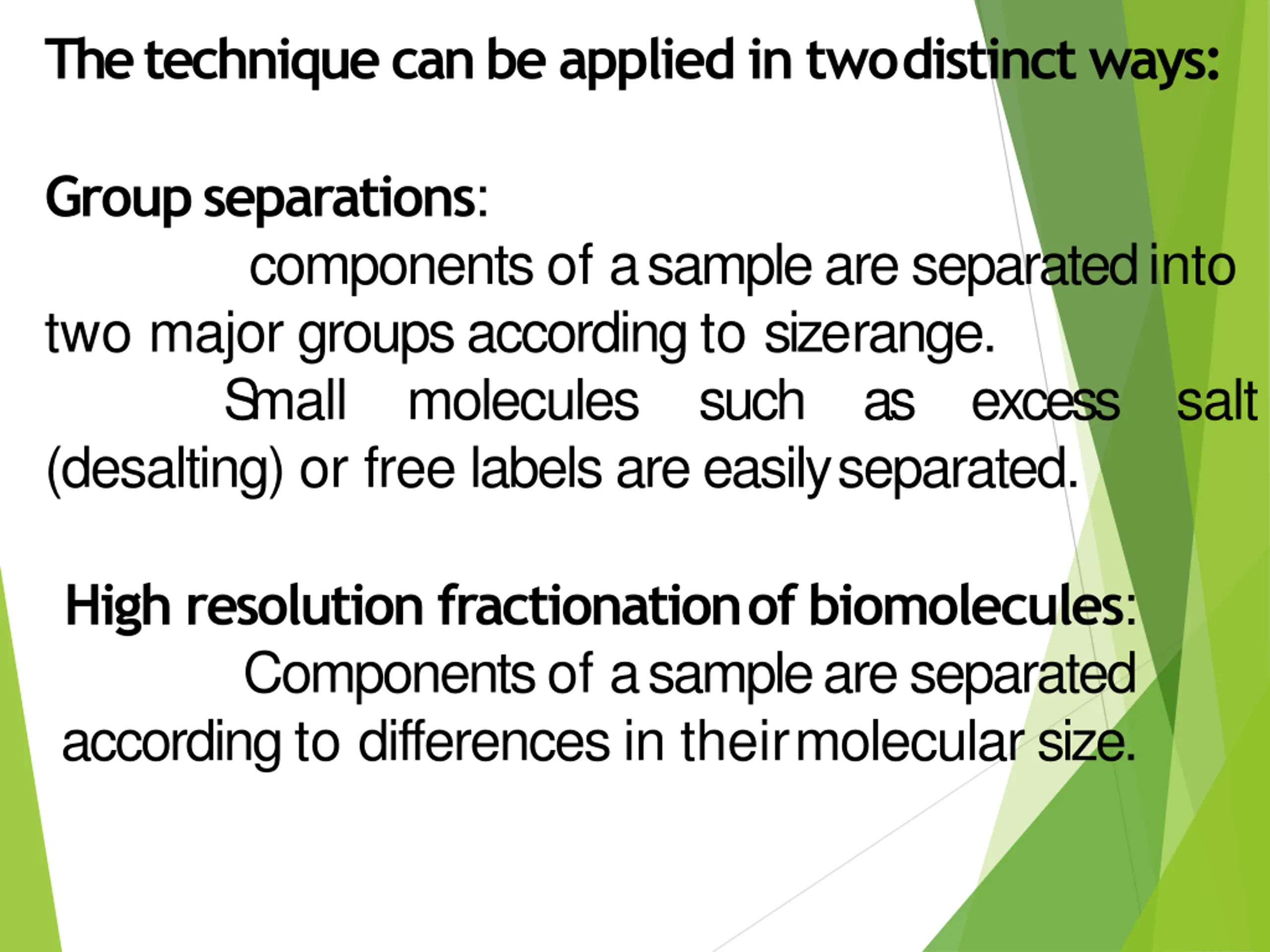 The technique can be applied in two distinct ways:

Group separations:
components of a sample are separated into two major groups according to size range.
Small molecules such as excess salt (desalting) or free labels are easily separated.

High resolution fractionation of biomolecules:
Components of a sample are separated according to differences in their molecular size.